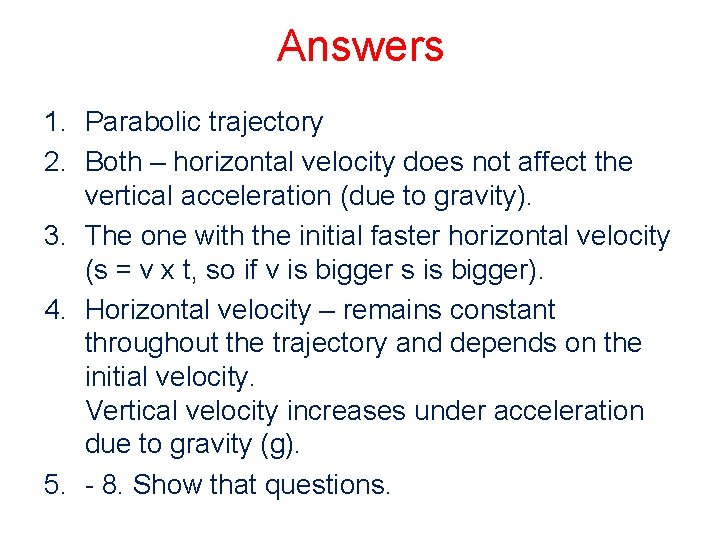 Answers

1. Parabolic trajectory
2. Both – horizontal velocity does not affect the vertical acceleration (due to gravity).
3. The one with the initial faster horizontal velocity (s = v x t, so if v is bigger s is bigger).
4. Horizontal velocity – remains constant throughout the trajectory and depends on the initial velocity.
Vertical velocity increases under acceleration due to gravity (g).
5. - 8. Show that questions.